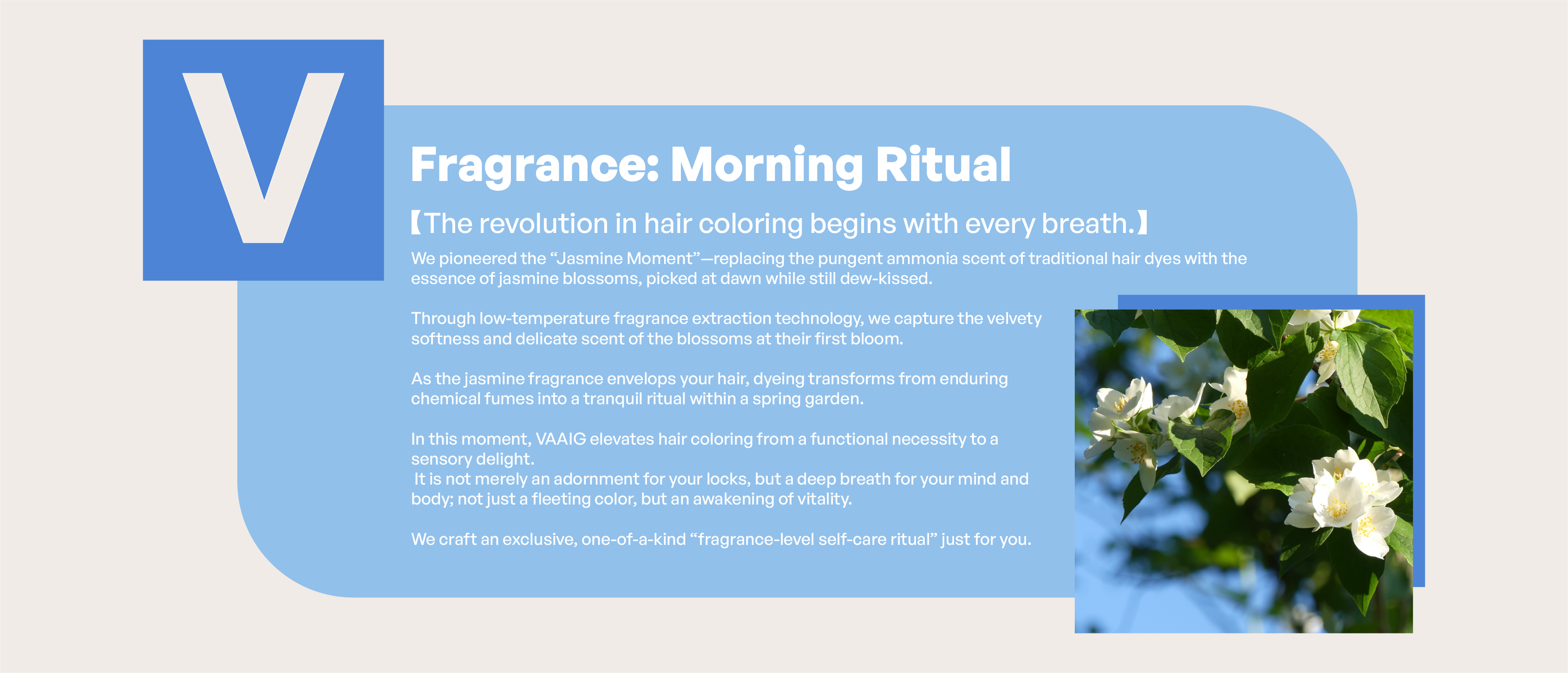 V

Fragrance: Morning Ritual

【The revolution in hair coloring begins with every breath.】

We pioneered the “Jasmine Moment”—replacing the pungent ammonia scent of traditional hair dyes with the essence of jasmine blossoms, picked at dawn while still dew-kissed.

Through low-temperature fragrance extraction technology, we capture the velvety softness and delicate scent of the blossoms at their first bloom.

As the jasmine fragrance envelops your hair, dyeing transforms from enduring chemical fumes into a tranquil ritual within a spring garden.

In this moment, VAAIG elevates hair coloring from a functional necessity to a sensory delight.
It is not merely an adornment for your locks, but a deep breath for your mind and body; not just a fleeting color, but an awakening of vitality.

We craft an exclusive, one-of-a-kind “fragrance-level self-care ritual” just for you.